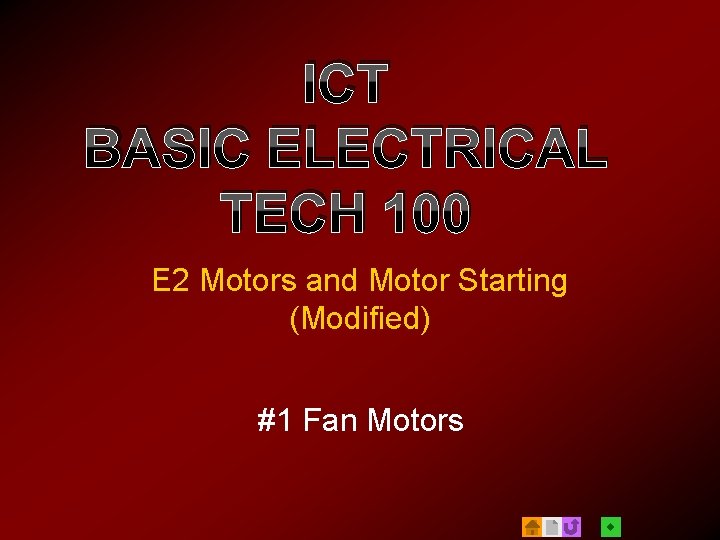 ICT
BASIC ELECTRICAL
TECH 100

E2 Motors and Motor Starting
(Modified)

#1 Fan Motors